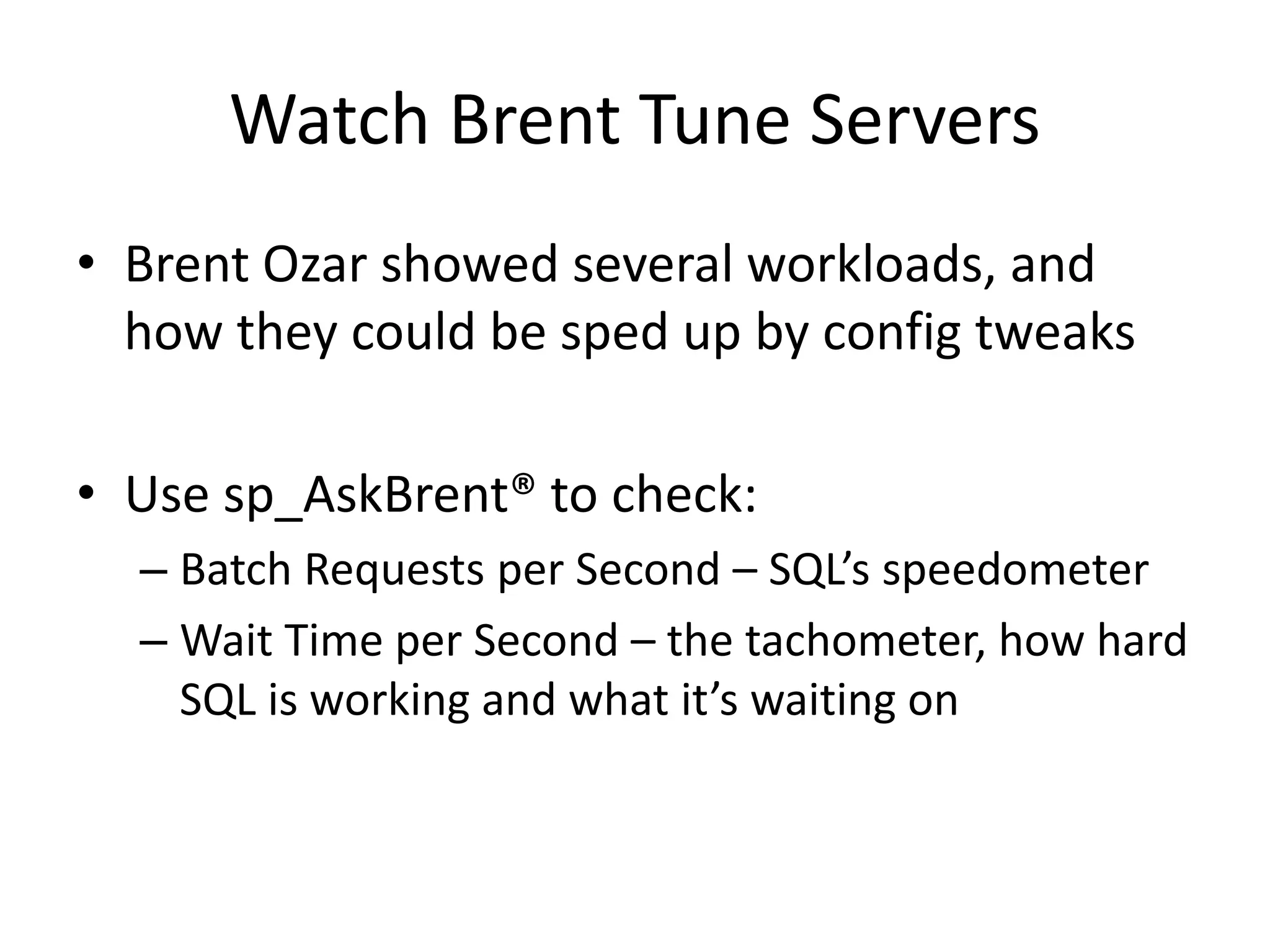 Watch Brent Tune Servers

• Brent Ozar showed several workloads, and how they could be sped up by config tweaks

• Use sp_AskBrent® to check:
– Batch Requests per Second – SQL’s speedometer
– Wait Time per Second – the tachometer, how hard SQL is working and what it’s waiting on